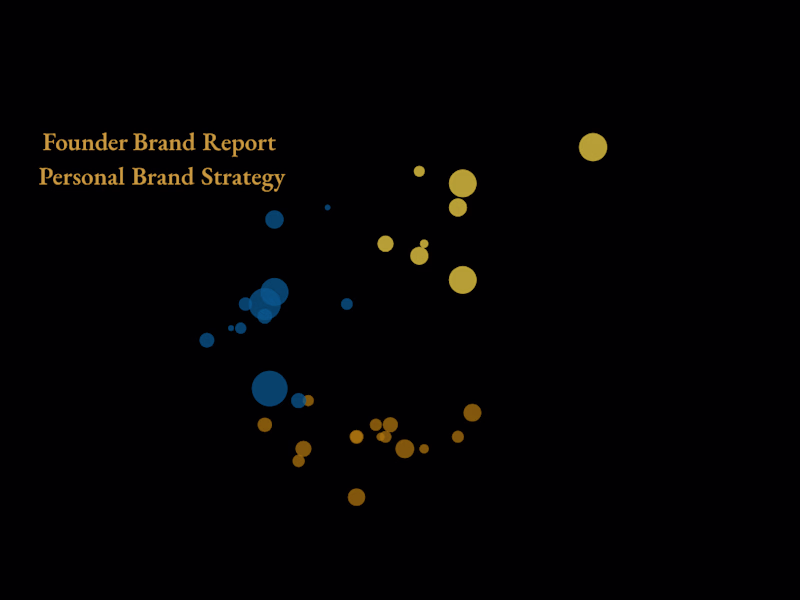 Founder Brand Report
Personal Brand Strategy